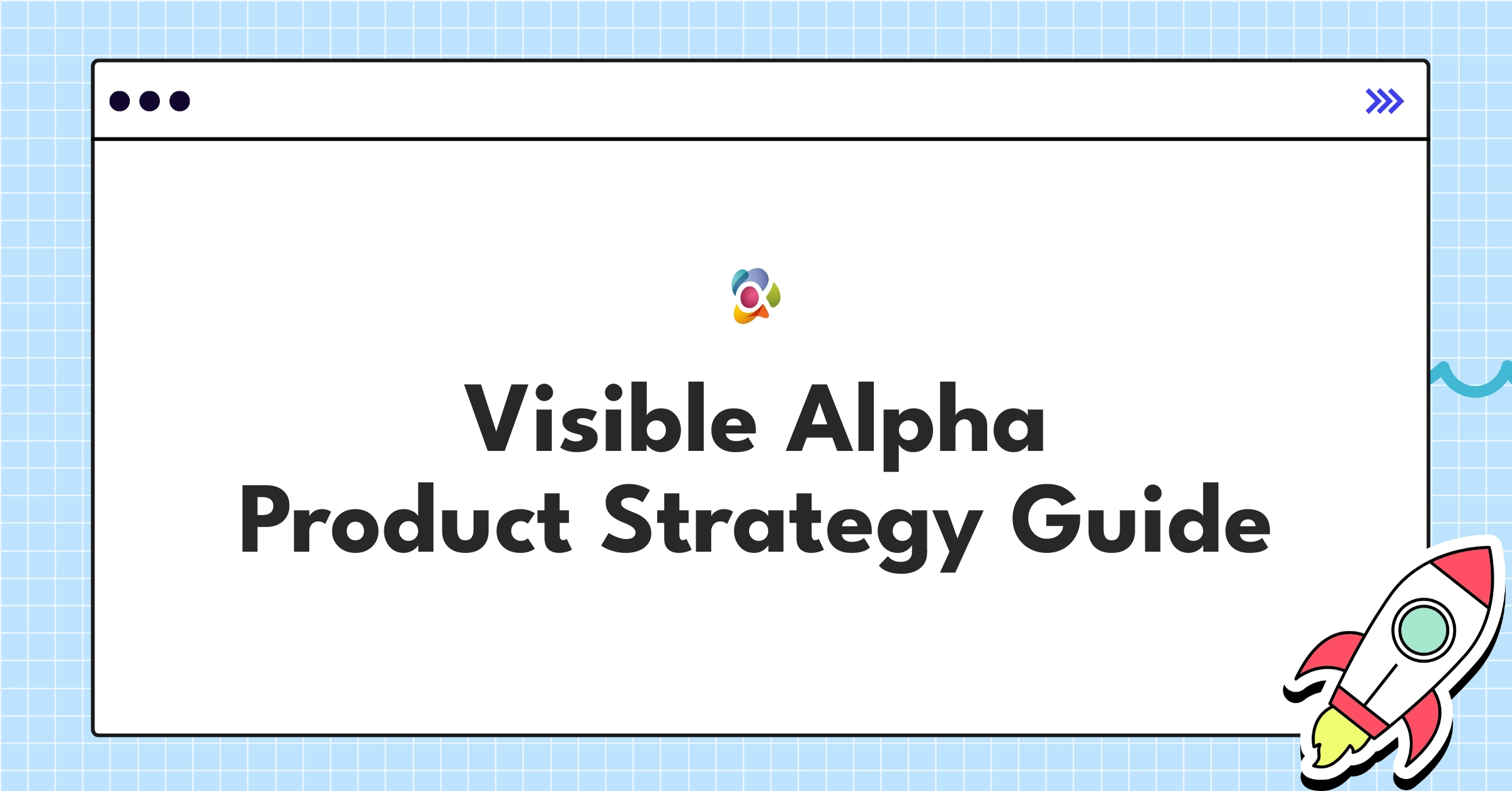 Visible Alpha
Product Strategy Guide